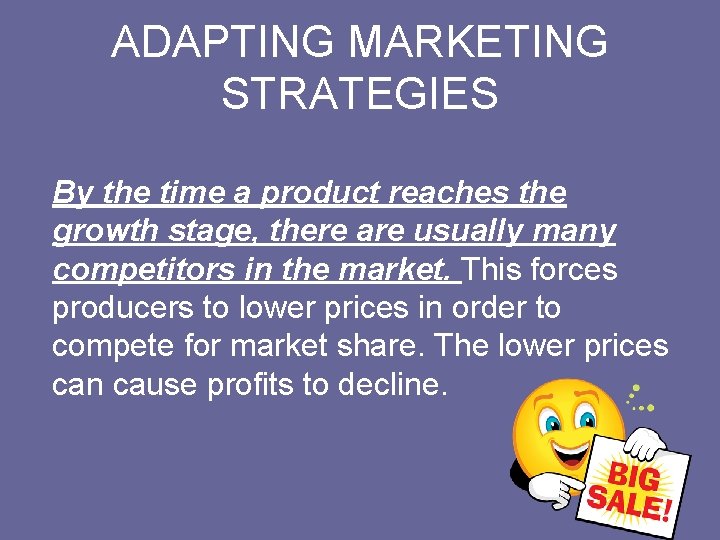 ADAPTING MARKETING STRATEGIES

By the time a product reaches the growth stage, there are usually many competitors in the market. This forces producers to lower prices in order to compete for market share. The lower prices can cause profits to decline.

BIG SALE!